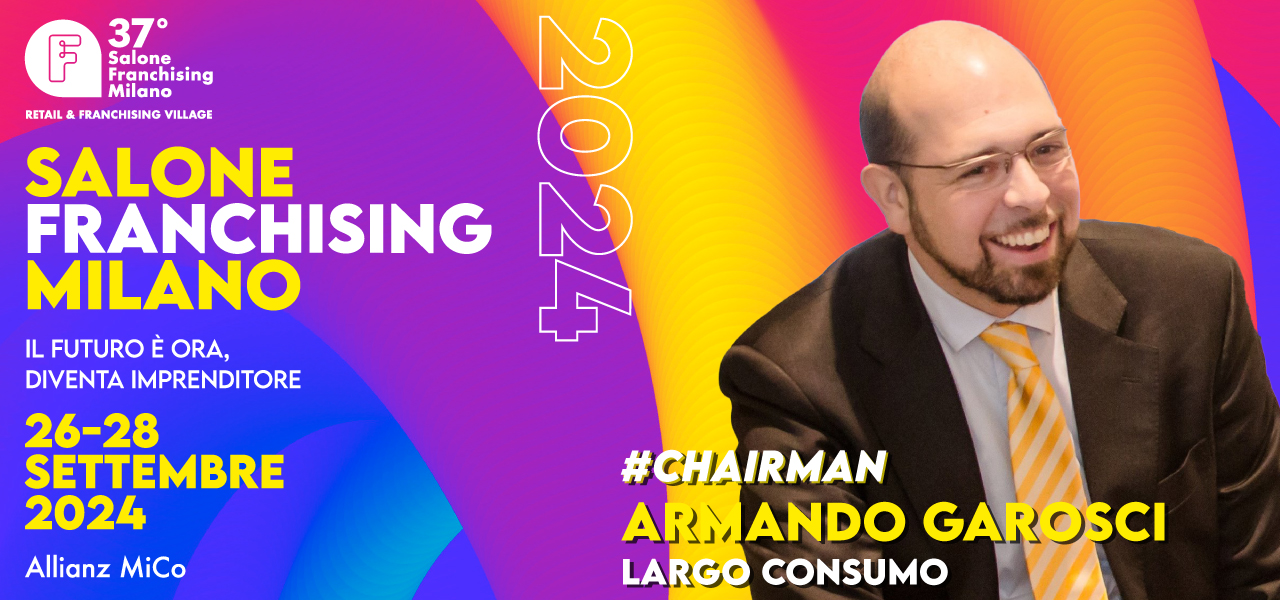 F 37° Salone Franchising Milano
RETAIL & FRANCHISING VILLAGE

SALONE FRANCHISING MILANO

IL FUTURO È ORA, DIVENTA IMPRENDITORE

26-28 SETTEMBRE 2024

Allianz MiCo

2024

#CHAIRMAN
ARMANDO GAROSCI
LARGO CONSUMO